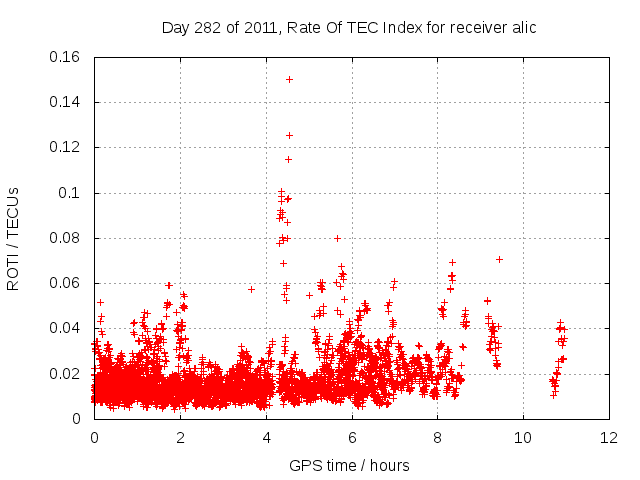 Day 282 of 2011, Rate Of TEC Index for receiver alic

ROTI / TECUs

0.16
0.14
0.12
0.1
0.08
0.06
0.04
0.02
0

0
2
4
6
8
10
12

GPS time / hours